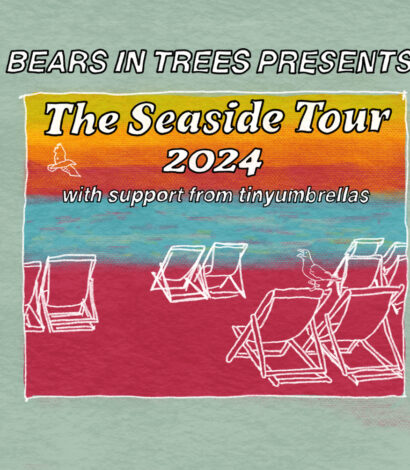 BEARS IN TREES PRESENTS

The Seaside Tour
2024
with support from tinyumbrellas